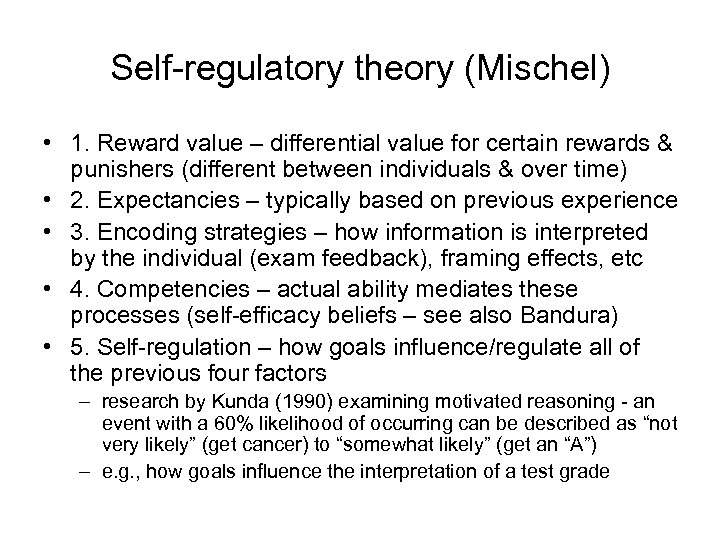 Self-regulatory theory (Mischel)

• 1. Reward value – differential value for certain rewards & punishers (different between individuals & over time)
• 2. Expectancies – typically based on previous experience
• 3. Encoding strategies – how information is interpreted by the individual (exam feedback), framing effects, etc
• 4. Competencies – actual ability mediates these processes (self-efficacy beliefs – see also Bandura)
• 5. Self-regulation – how goals influence/regulate all of the previous four factors
– research by Kunda (1990) examining motivated reasoning - an event with a 60% likelihood of occurring can be described as “not very likely” (get cancer) to “somewhat likely” (get an “A”)
– e.g., how goals influence the interpretation of a test grade